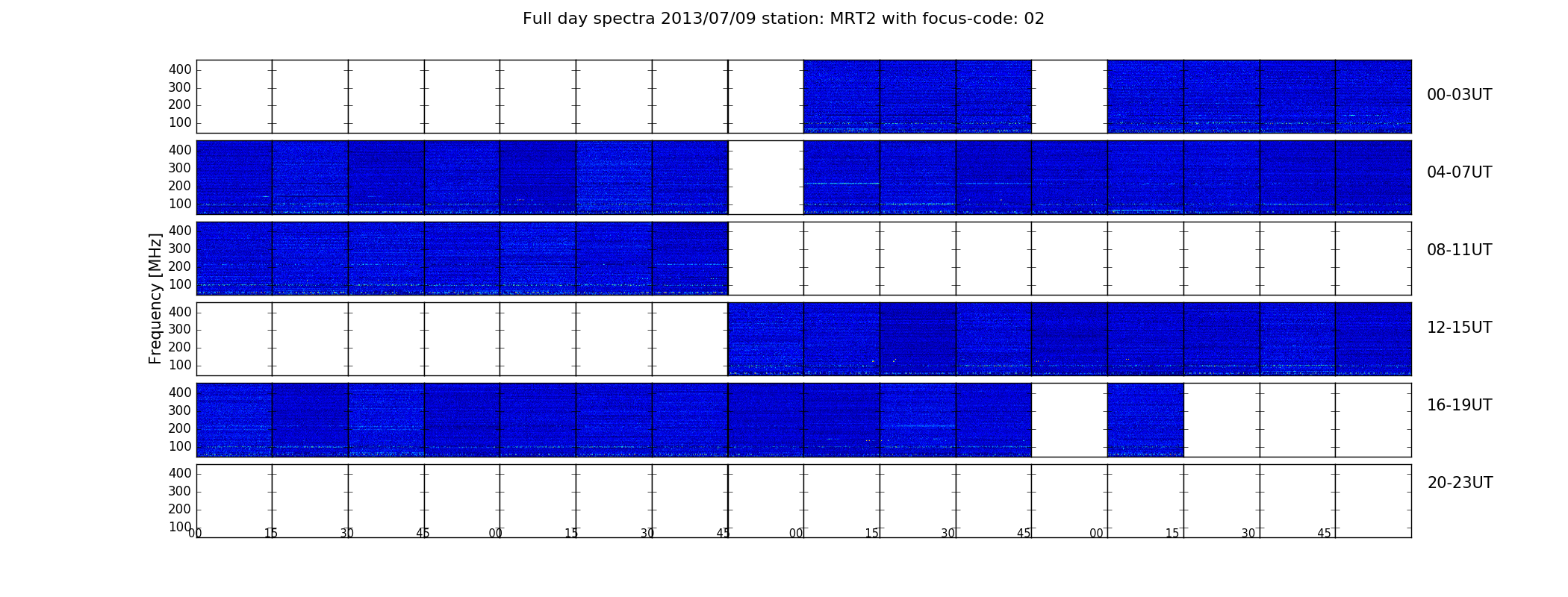 Full day spectra 2013/07/09 station: MRT2 with focus-code: 02

Frequency [MHz]

400
300
200
100
00-03UT

400
300
200
100
04-07UT

400
300
200
100
08-11UT

400
300
200
100
12-15UT

400
300
200
100
16-19UT

400
300
200
100
20-23UT

00 15 30 45 00 15 30 45 00 15 30 45 00 15 30 45